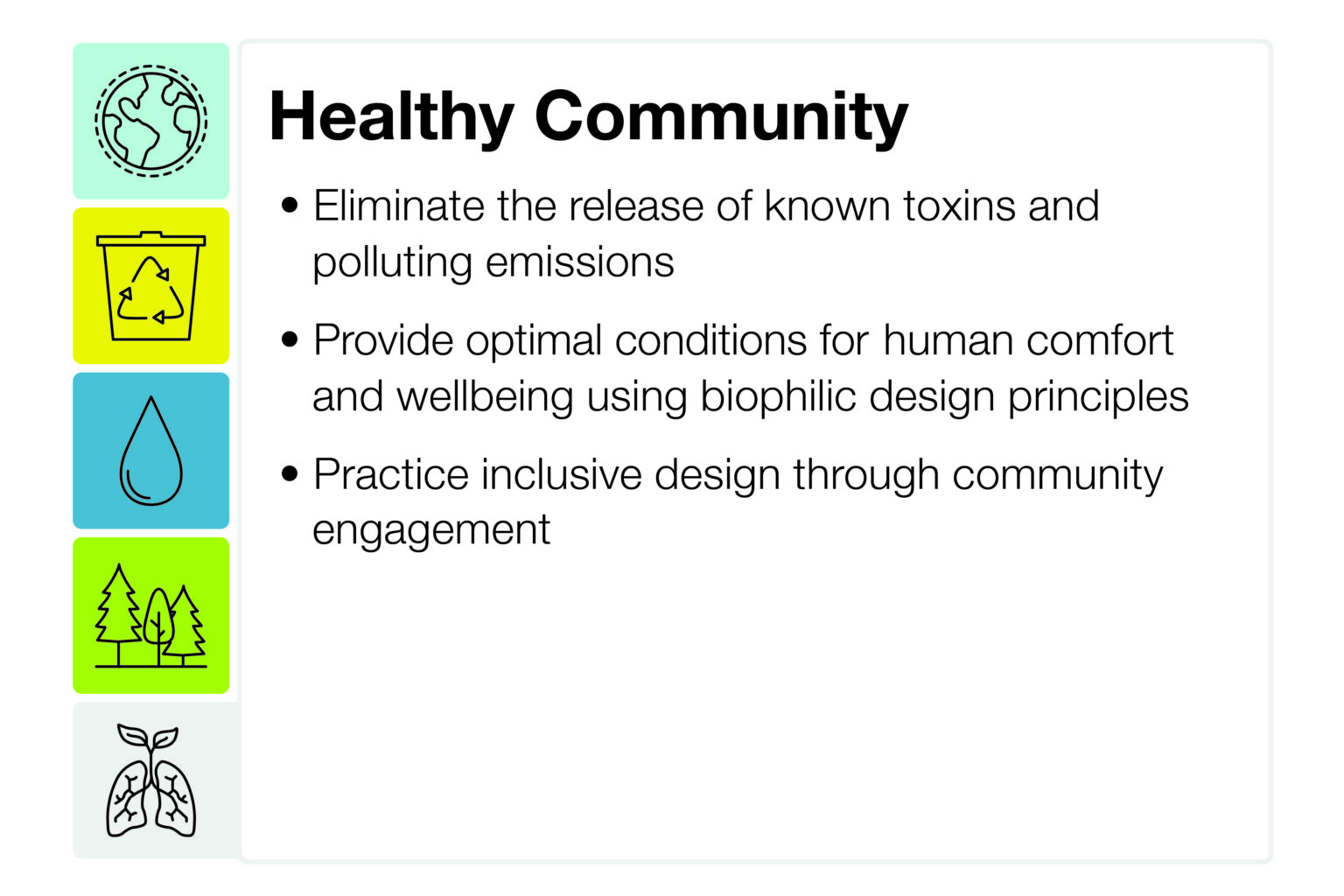 Healthy Community

• Eliminate the release of known toxins and polluting emissions

• Provide optimal conditions for human comfort and wellbeing using biophilic design principles

• Practice inclusive design through community engagement